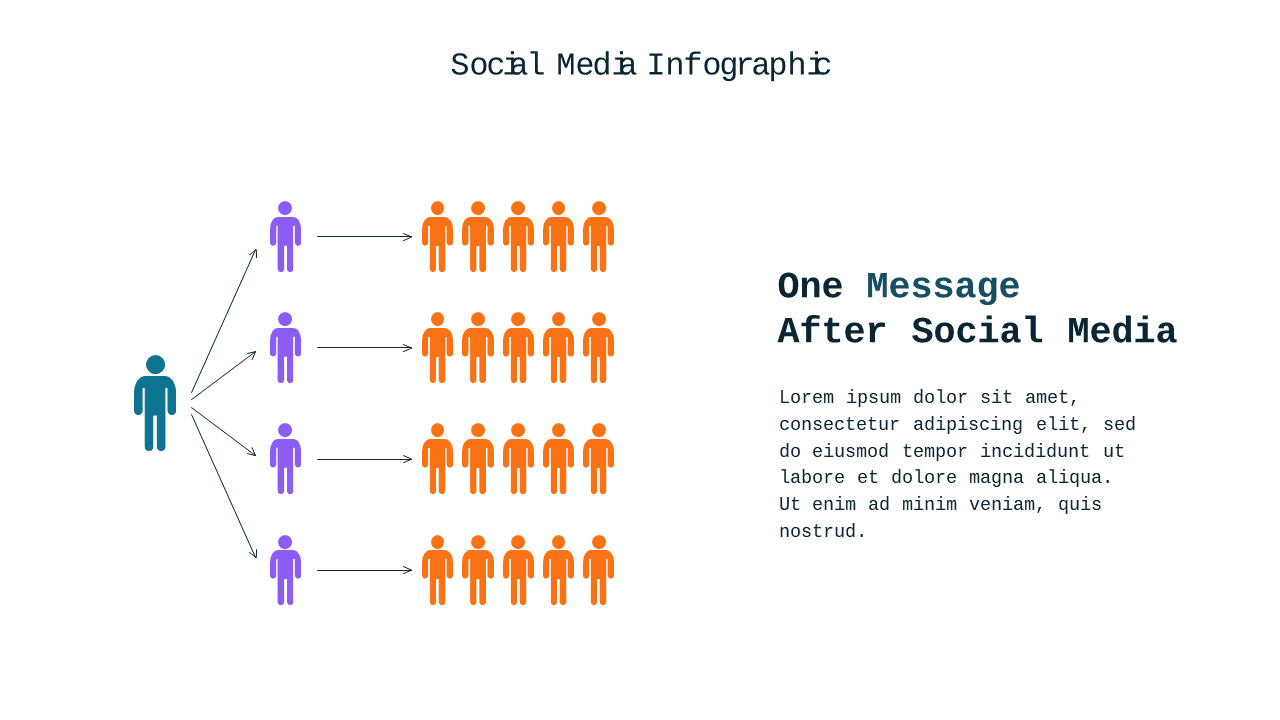 Social Media Infographic

One Message
After Social Media

Lorem ipsum dolor sit amet, consectetur adipiscing elit, sed do eiusmod tempor incididunt ut labore et dolore magna aliqua. Ut enim ad minim veniam, quis nostrud.